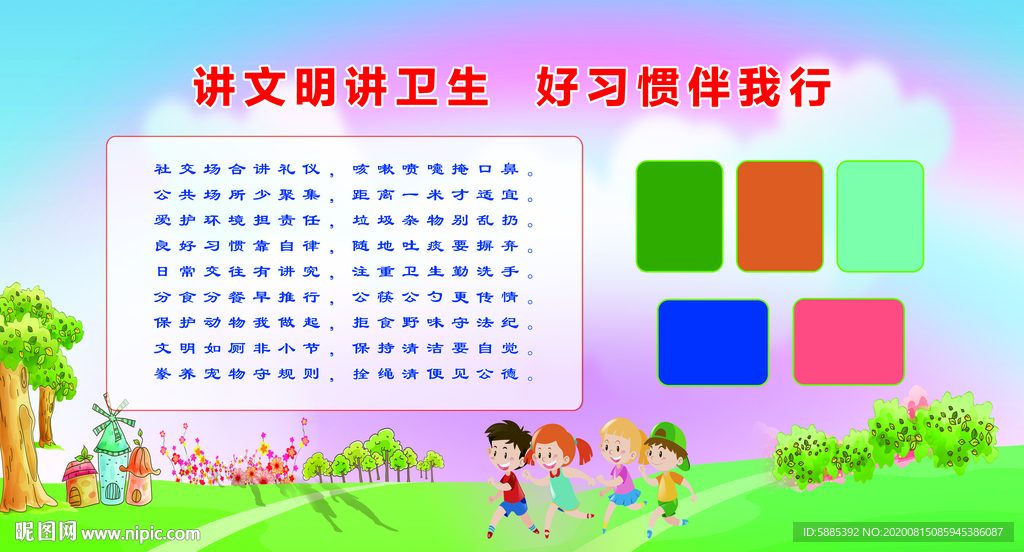 讲文明讲卫生　好习惯伴我行

社交场合讲礼仪，咳嗽喷嚏掩口鼻。
公共场所少聚集，距离一米才适宜。
爱护环境担责任，垃圾杂物别乱扔。
良好习惯靠自律，随地吐痰要摒弃。
日常交往有讲究，注重卫生勤洗手。
分食分餐早推行，公筷公勺更传情。
保护动物我做起，拒食野味守法纪。
文明如厕非小节，保持清洁要自觉。
豢养宠物守规则，拴绳清便见公德。

昵图网 www.nipic.com

ID:5885392 NO:20200815085945386087